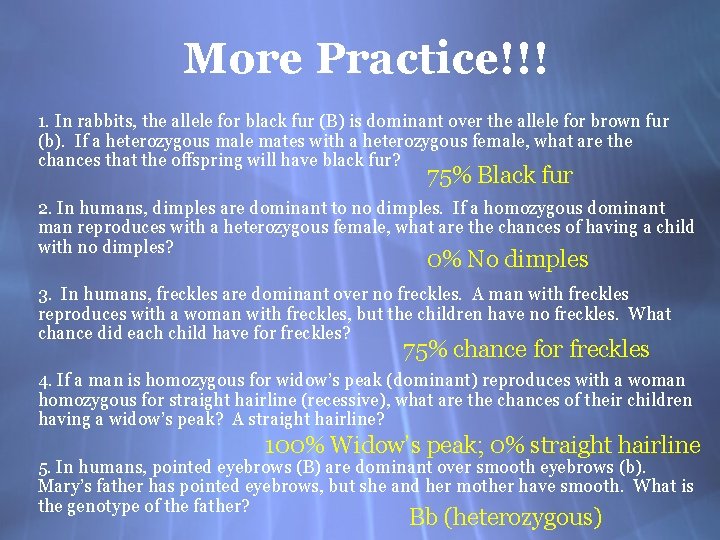 More Practice!!!

1. In rabbits, the allele for black fur (B) is dominant over the allele for brown fur (b). If a heterozygous male mates with a heterozygous female, what are the chances that the offspring will have black fur?

75% Black fur

2. In humans, dimples are dominant to no dimples. If a homozygous dominant man reproduces with a heterozygous female, what are the chances of having a child with no dimples?

0% No dimples

3. In humans, freckles are dominant over no freckles. A man with freckles reproduces with a woman with freckles, but the children have no freckles. What chance did each child have for freckles?

75% chance for freckles

4. If a man is homozygous for widow's peak (dominant) reproduces with a woman homozygous for straight hairline (recessive), what are the chances of their children having a widow's peak? A straight hairline?

100% Widow's peak; 0% straight hairline

5. In humans, pointed eyebrows (B) are dominant over smooth eyebrows (b). Mary's father has pointed eyebrows, but she and her mother have smooth. What is the genotype of the father?

Bb (heterozygous)